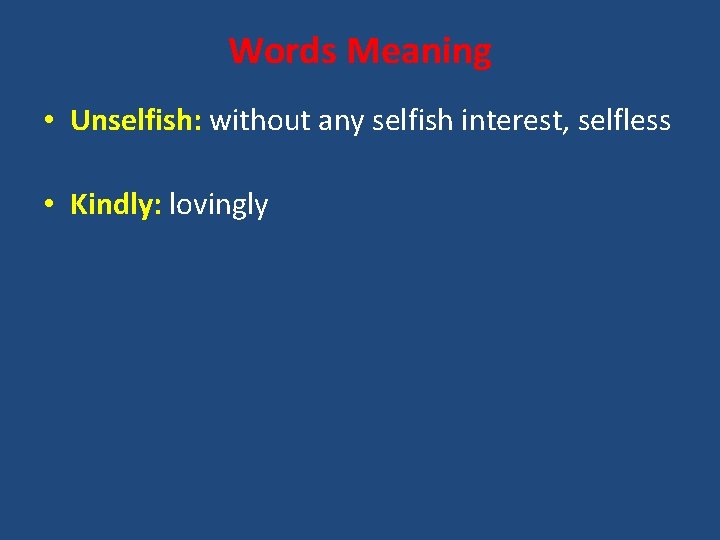 Words Meaning

• Unselfish: without any selfish interest, selfless

• Kindly: lovingly